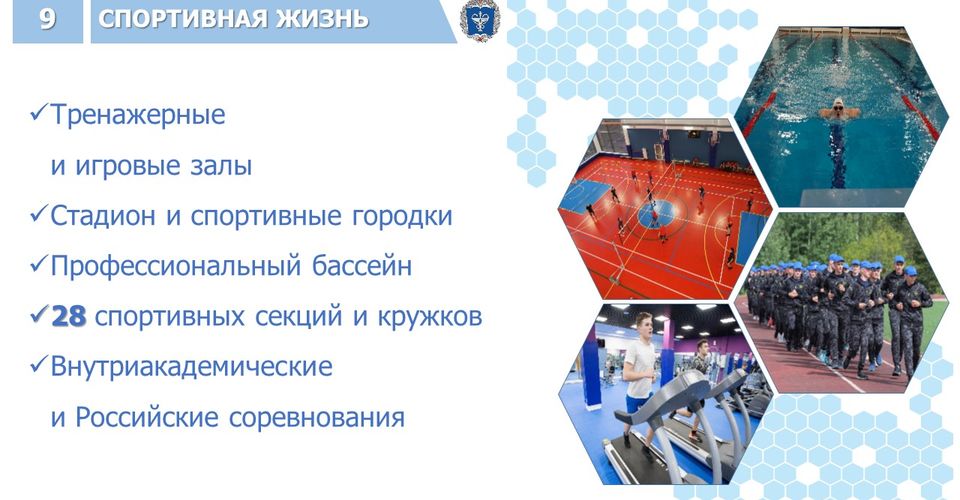 9

СПОРТИВНАЯ ЖИЗНЬ

✓Тренажерные и игровые залы

✓Стадион и спортивные городки

✓Профессиональный бассейн

✓28 спортивных секций и кружков

✓Внутриакадемические и Российские соревнования